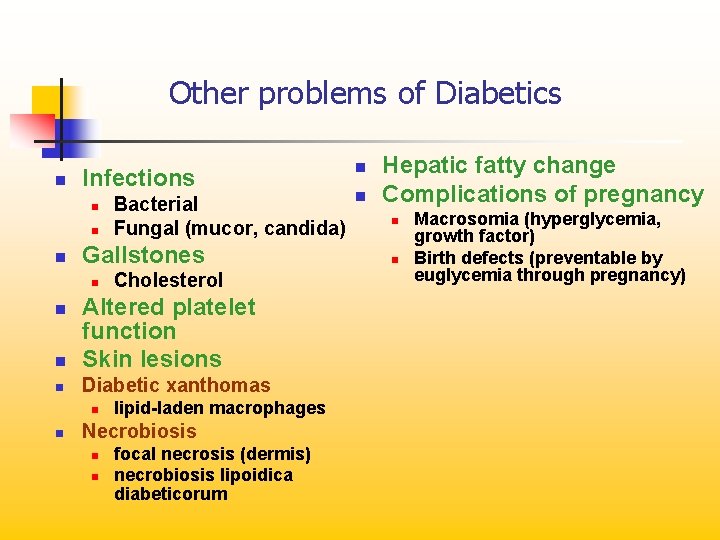 Other problems of Diabetics

- Infections
  - Bacterial
  - Fungal (mucor, candida)
- Gallstones
  - Cholesterol
- Altered platelet function
- Skin lesions
- Diabetic xanthomas
  - lipid-laden macrophages
- Necrobiosis
  - focal necrosis (dermis)
  - necrobiosis lipoidica diabeticorum

- Hepatic fatty change
- Complications of pregnancy
  - Macrosomia (hyperglycemia, growth factor)
  - Birth defects (preventable by euglycemia through pregnancy)